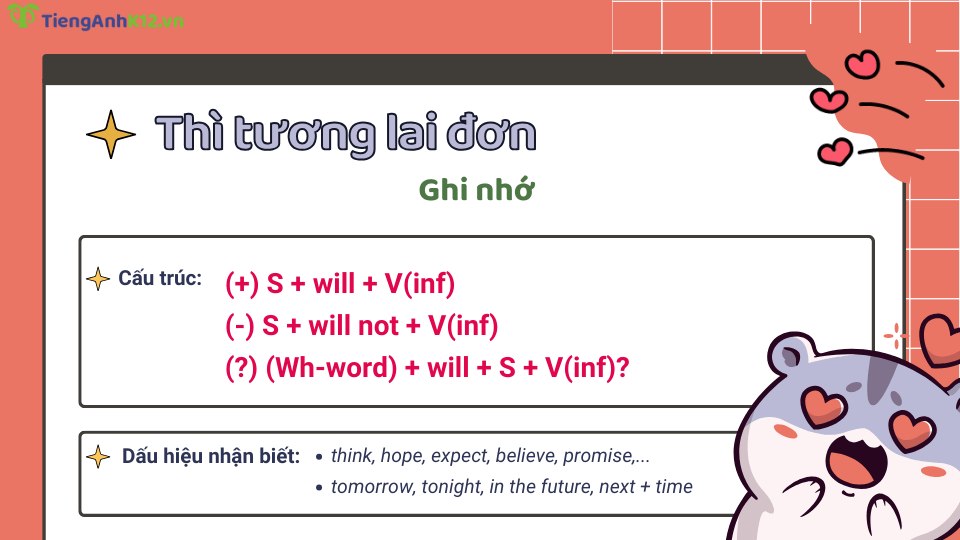 TiengAnhK12.vn

Thì tương lai đơn

Ghi nhớ

Cấu trúc:
(+) S + will + V(inf)
(-) S + will not + V(inf)
(?) (Wh-word) + will + S + V(inf)?

Dấu hiệu nhận biết:
• think, hope, expect, believe, promise,...
• tomorrow, tonight, in the future, next + time